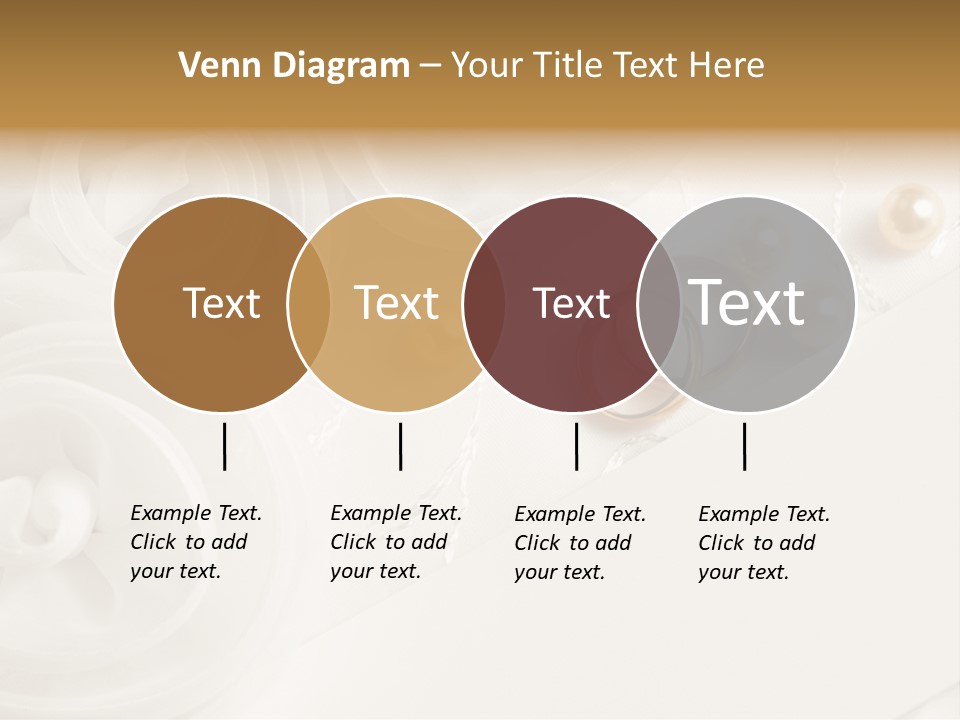 Venn Diagram – Your Title Text Here

Text

Text

Text

Text

Example Text. Click to add your text.

Example Text. Click to add your text.

Example Text. Click to add your text.

Example Text. Click to add your text.